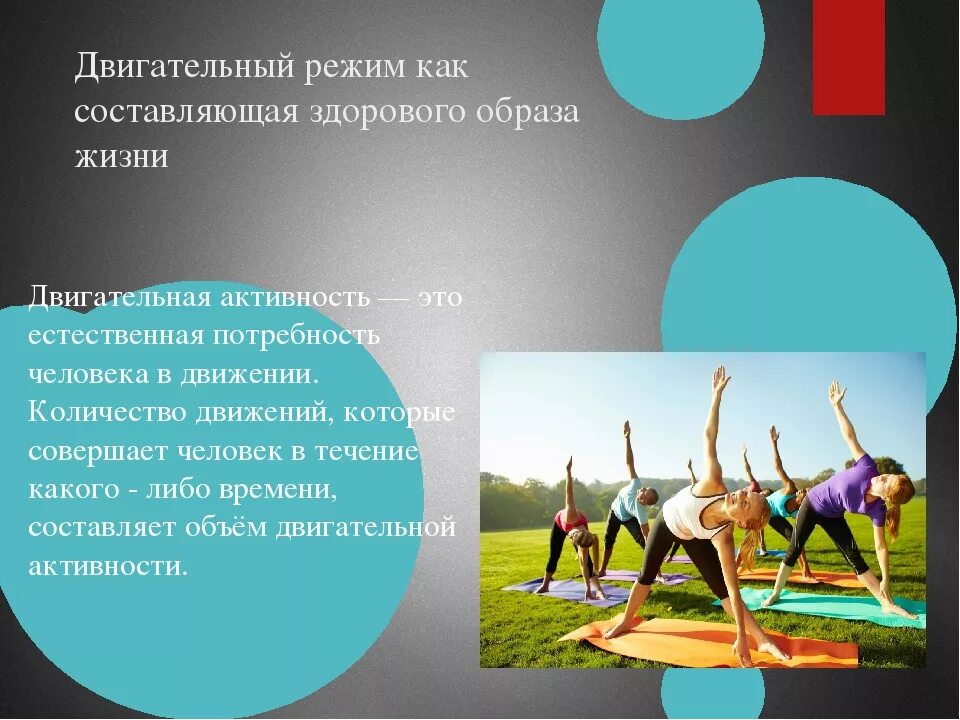 Двигательный режим как составляющая здорового образа жизни

Двигательная активность — это естественная потребность человека в движении. Количество движений, которые совершает человек в течение какого - либо времени, составляет объём двигательной активности.